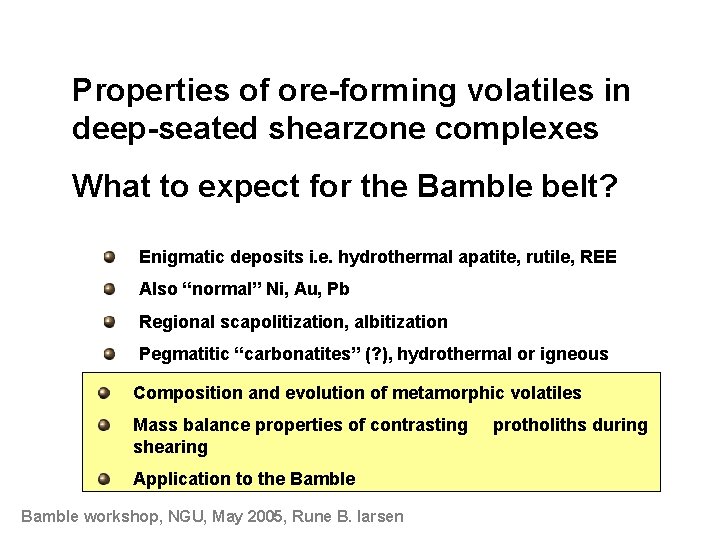 Properties of ore-forming volatiles in deep-seated shearzone complexes

What to expect for the Bamble belt?

Enigmatic deposits i.e. hydrothermal apatite, rutile, REE

Also “normal” Ni, Au, Pb

Regional scapolitization, albitization

Pegmatitic “carbonatites” (?), hydrothermal or igneous

Composition and evolution of metamorphic volatiles

Mass balance properties of contrasting protholiths during shearing

Application to the Bamble

Bamble workshop, NGU, May 2005, Rune B. larsen